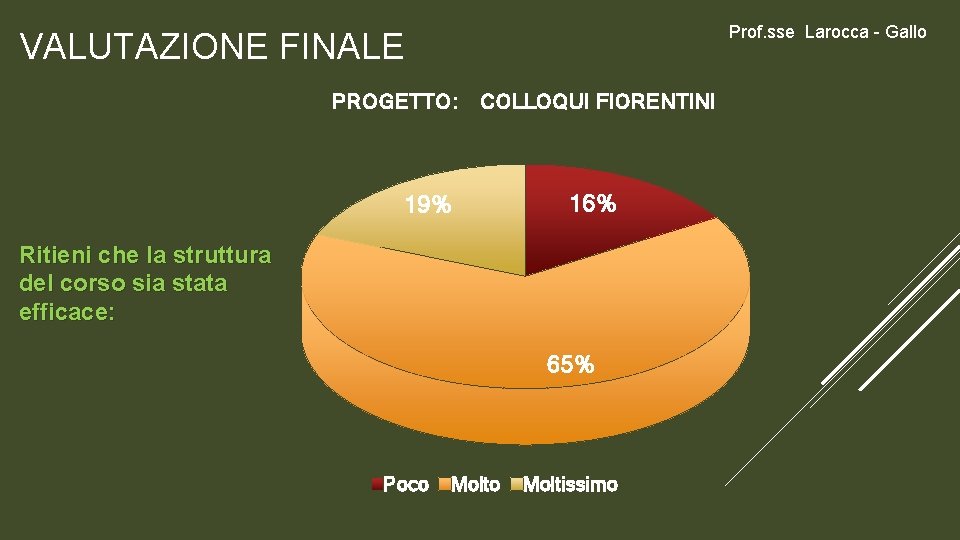 VALUTAZIONE FINALE

Prof.sse Larocca - Gallo

PROGETTO: COLLOQUI FIORENTINI

Ritieni che la struttura del corso sia stata efficace:

19%

16%

65%

Poco Molto Moltissimo